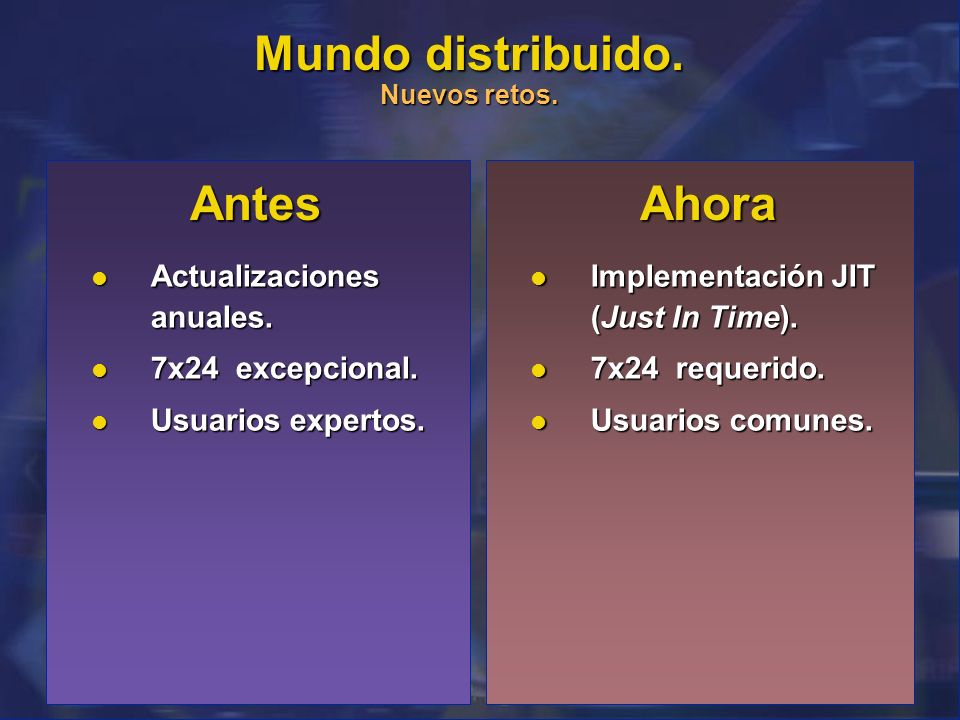 Mundo distribuido.
Nuevos retos.

Antes

- Actualizaciones anuales.
- 7x24 excepcional.
- Usuarios expertos.

Ahora

- Implementación JIT (Just In Time).
- 7x24 requerido.
- Usuarios comunes.